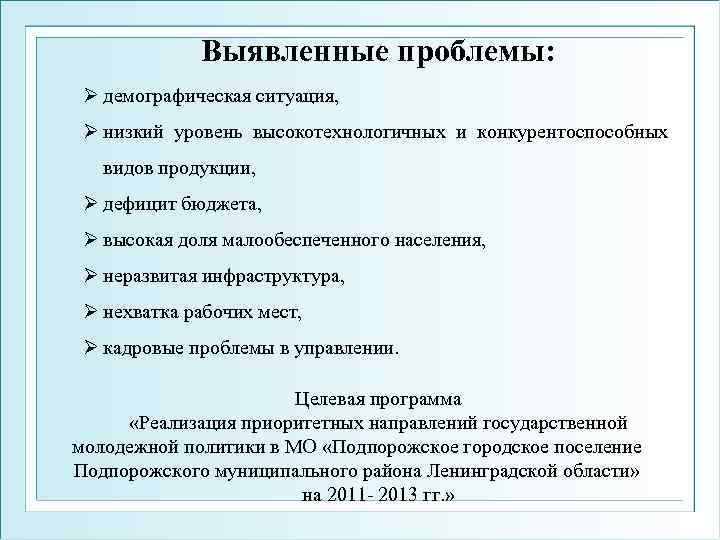 Выявленные проблемы:

➢ демографическая ситуация,

➢ низкий уровень высокотехнологичных и конкурентоспособных видов продукции,

➢ дефицит бюджета,

➢ высокая доля малообеспеченного населения,

➢ неразвитая инфраструктура,

➢ нехватка рабочих мест,

➢ кадровые проблемы в управлении.

Целевая программа
«Реализация приоритетных направлений государственной молодежной политики в МО «Подпорожское городское поселение Подпорожского муниципального района Ленинградской области» на 2011- 2013 гг.»